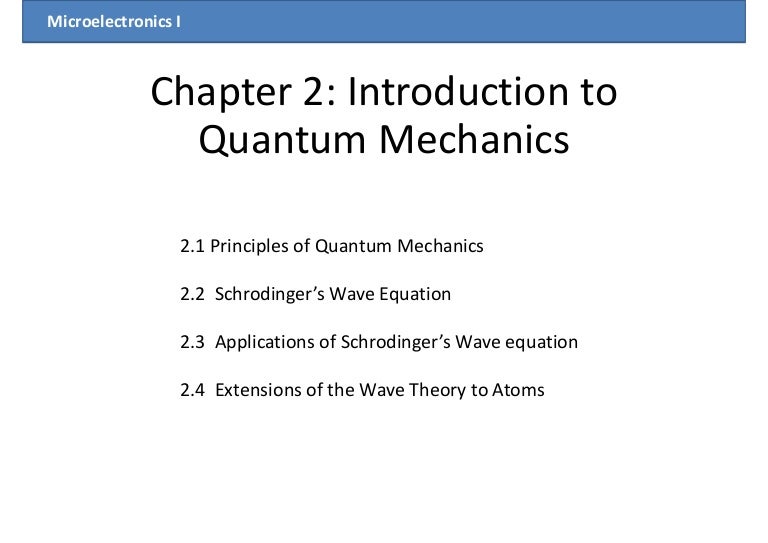 Microelectronics I

Chapter 2: Introduction to Quantum Mechanics

2.1 Principles of Quantum Mechanics

2.2 Schrodinger's Wave Equation

2.3 Applications of Schrodinger's Wave equation

2.4 Extensions of the Wave Theory to Atoms